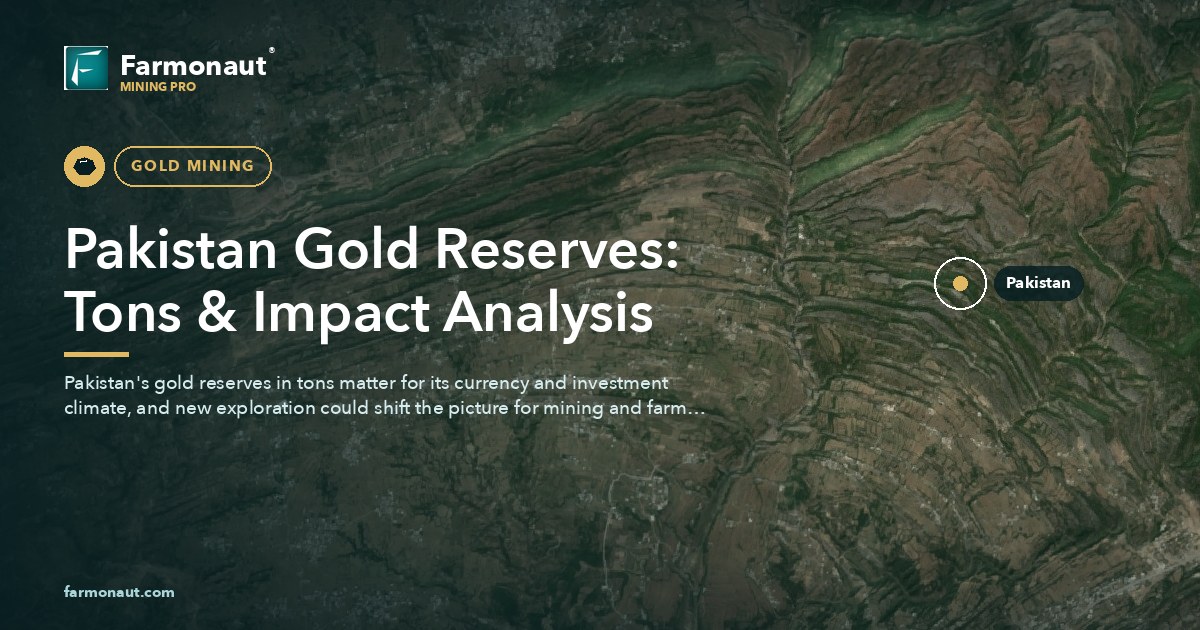 Farmonaut®
MINING PRO

GOLD MINING

Pakistan Gold Reserves: Tons & Impact Analysis

Pakistan's gold reserves in tons matter for its currency and investment climate, and new exploration could shift the picture for mining and farm...

Pakistan

farmonaut.com